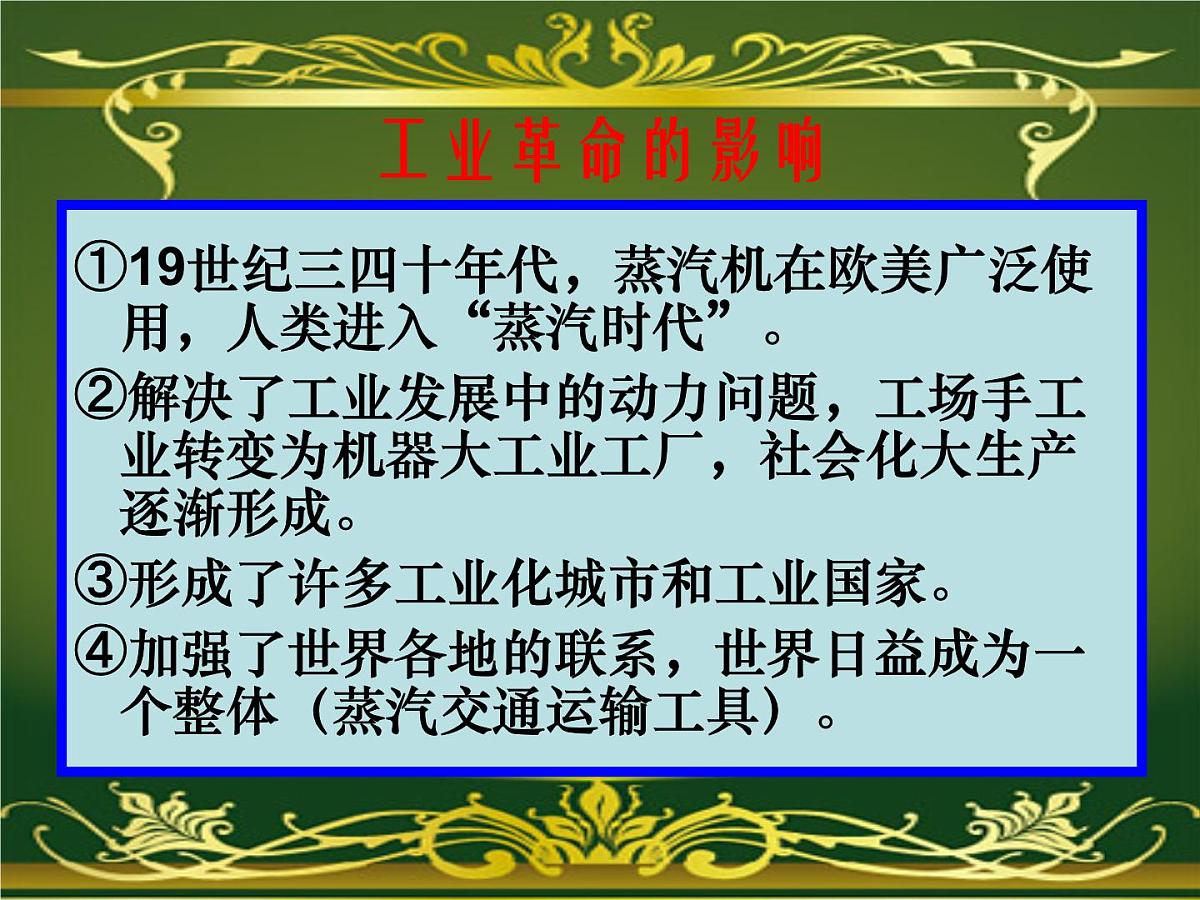 工业革命的影响

①19世纪三四十年代，蒸汽机在欧美广泛使用，人类进入“蒸汽时代”。

②解决了工业发展中的动力问题，工场手工业转变为机器大工业工厂，社会化大生产逐渐形成。

③形成了许多工业化城市和工业国家。

④加强了世界各地的联系，世界日益成为一个整体（蒸汽交通运输工具）。